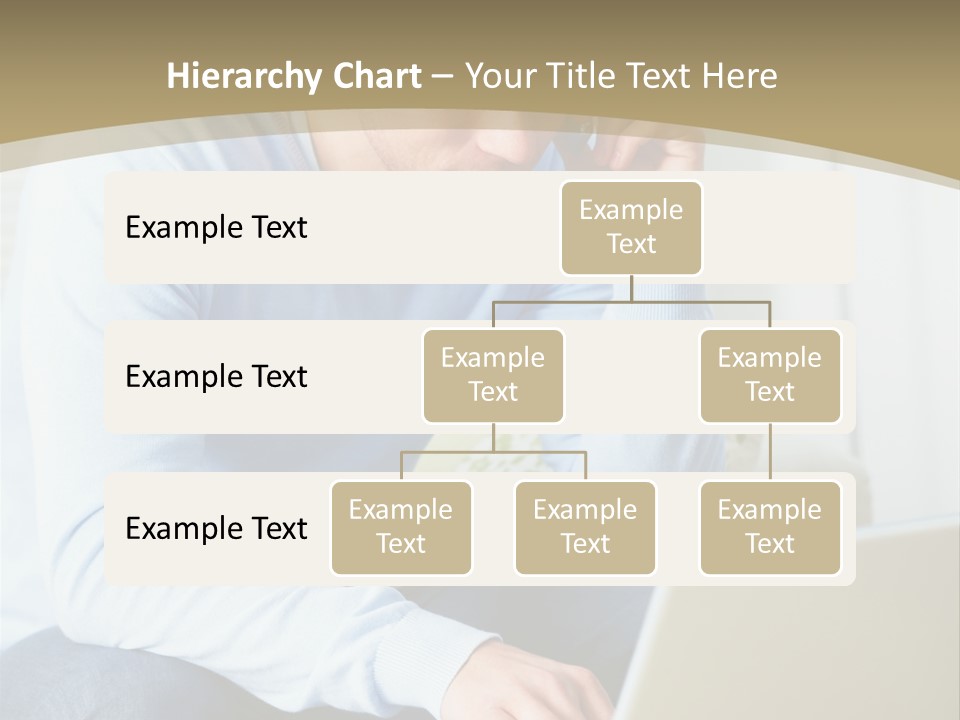 Hierarchy Chart – Your Title Text Here

Example Text

Example Text

Example Text

Example Text

Example Text

Example Text

Example Text

Example Text

Example Text